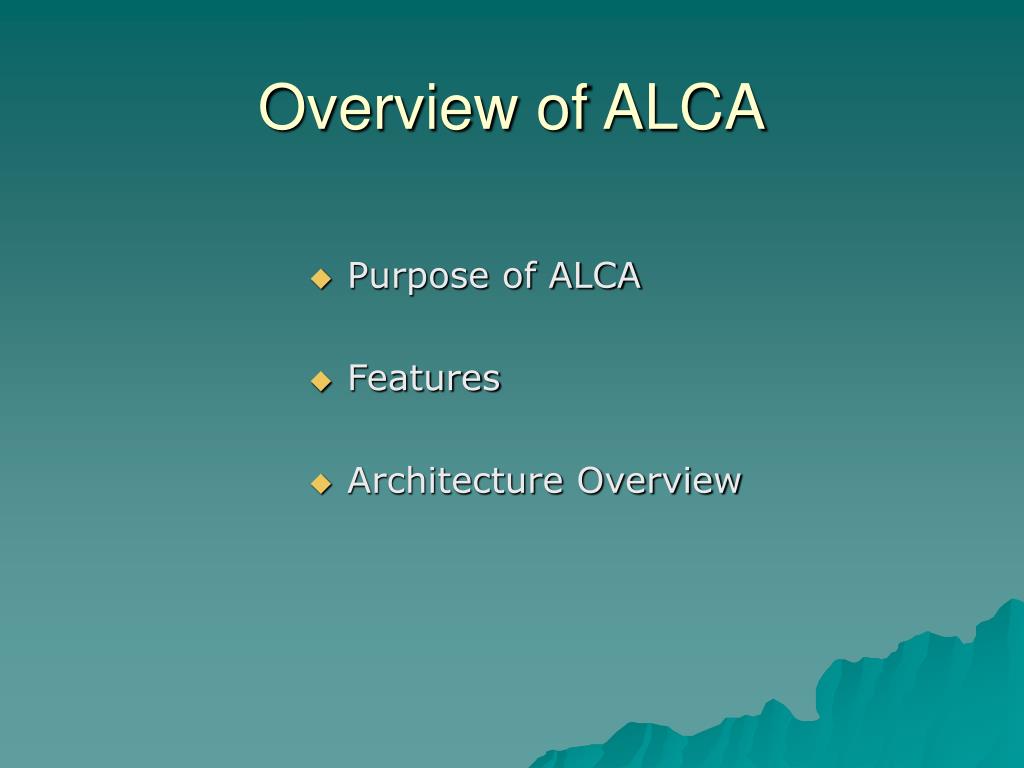 Overview of ALCA

◆ Purpose of ALCA

◆ Features

◆ Architecture Overview